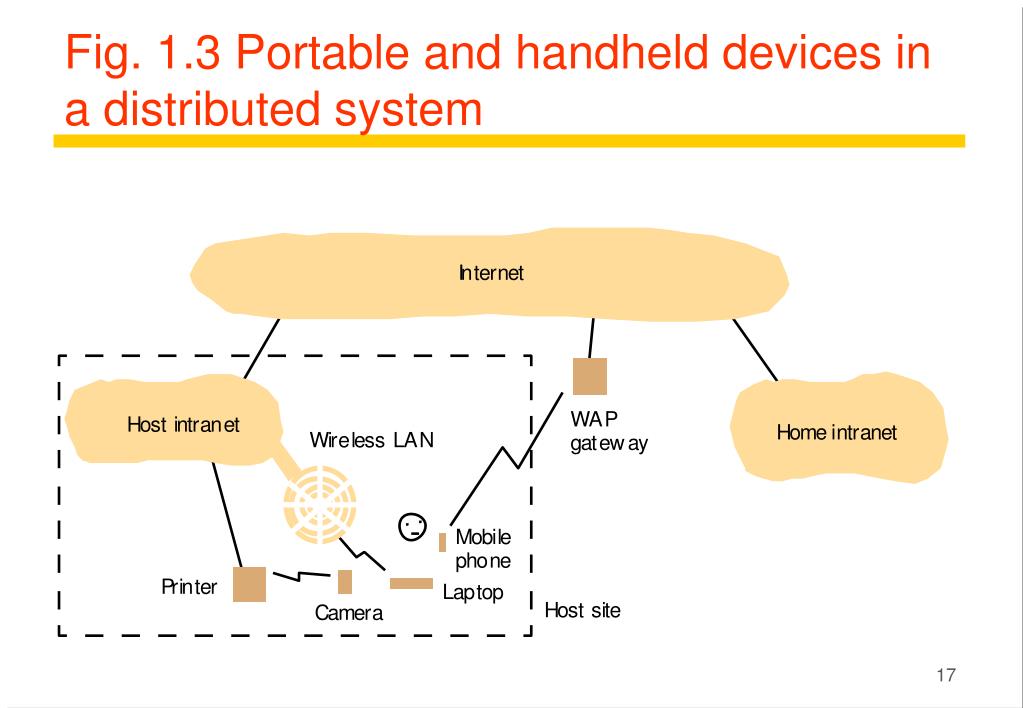 Fig. 1.3 Portable and handheld devices in a distributed system

Internet

Host intranet

Wireless LAN

WAP gateway

Home intranet

Mobile phone

Printer

Camera

Laptop

Host site

17